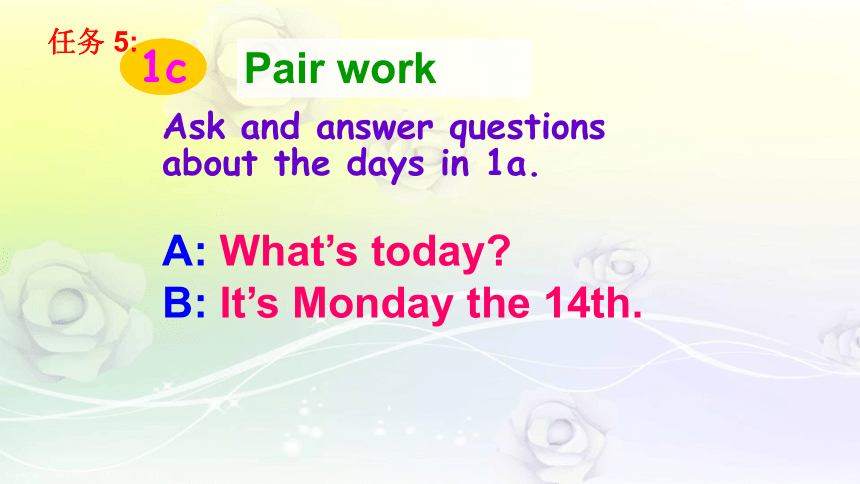 任务 5:

1c

Pair work

Ask and answer questions about the days in 1a.

A: What’s today?
B: It’s Monday the 14th.